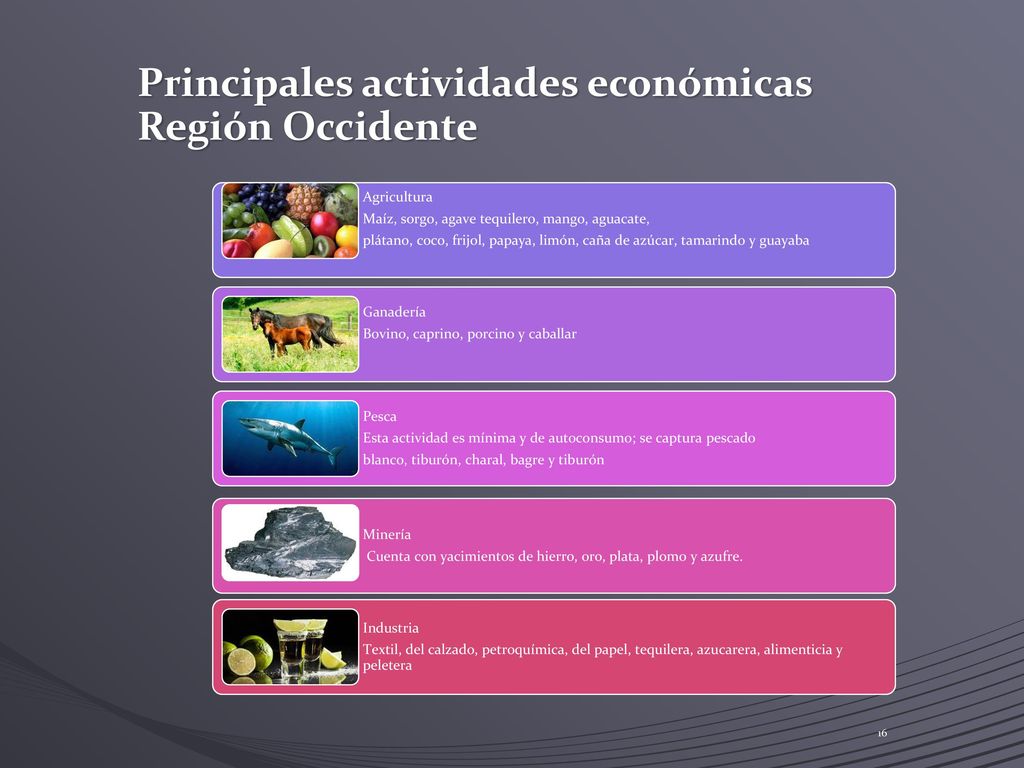 Principales actividades económicas Región Occidente

Agricultura
Maíz, sorgo, agave tequilero, mango, aguacate, plátano, coco, frijol, papaya, limón, caña de azúcar, tamarindo y guayaba

Ganadería
Bovino, caprino, porcino y caballar

Pesca
Esta actividad es mínima y de autoconsumo; se captura pescado blanco, tiburón, charal, bagre y tiburón

Minería
Cuenta con yacimientos de hierro, oro, plata, plomo y azufre.

Industria
Textil, del calzado, petroquímica, del papel, tequilera, azucarera, alimenticia y peletera

16